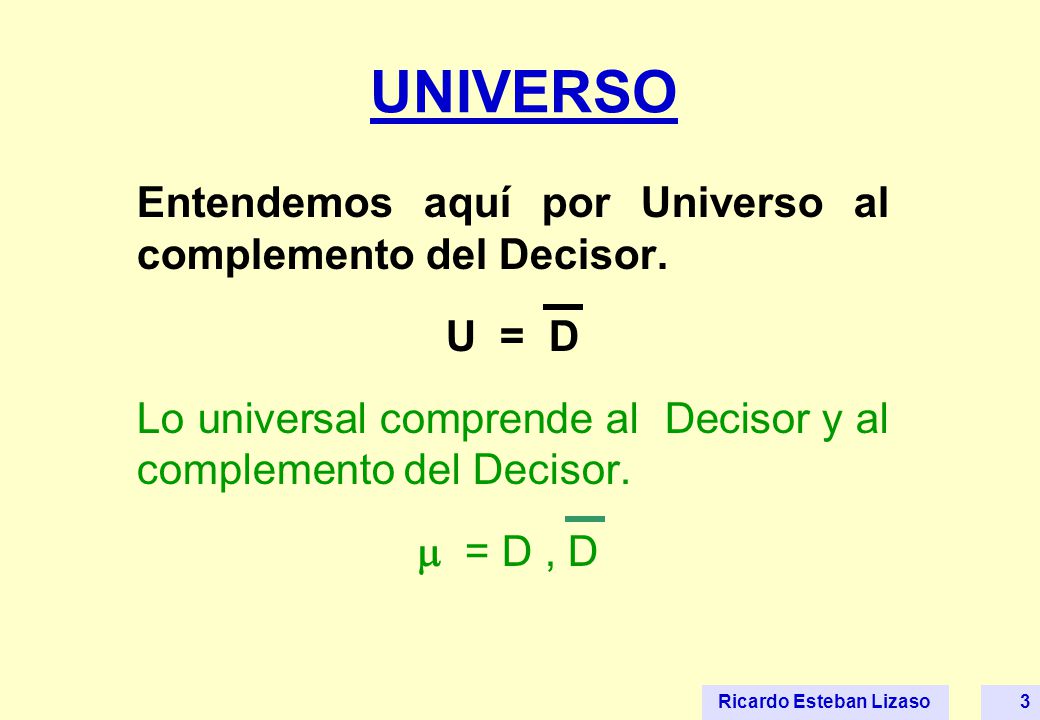 UNIVERSO

Entendemos aquí por Universo al complemento del Decisor.

$U = \overline{D}$

Lo universal comprende al Decisor y al complemento del Decisor.

$\mu = D , \overline{D}$

Ricardo Esteban Lizaso 3